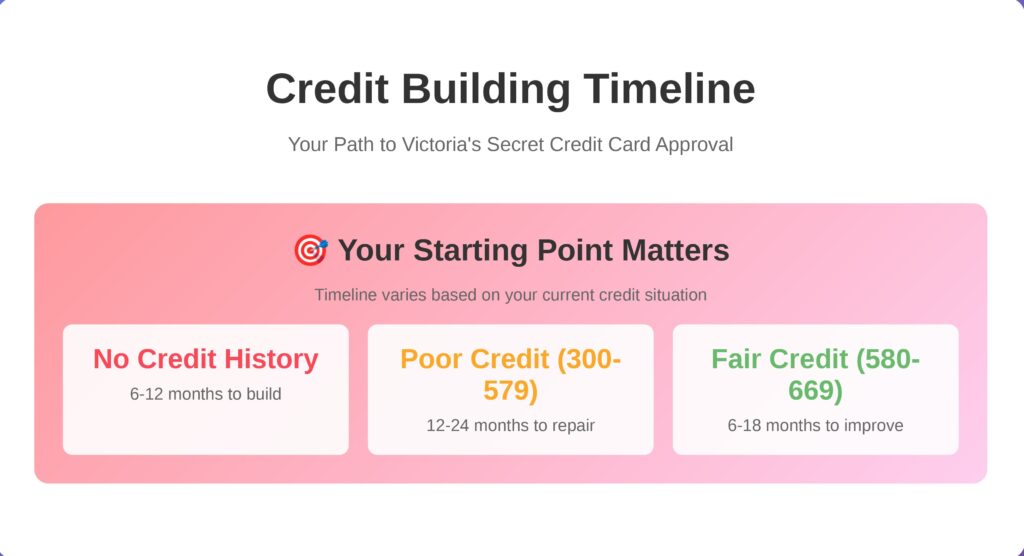 Credit Building Timeline

Your Path to Victoria's Secret Credit Card Approval

🎯 Your Starting Point Matters

Timeline varies based on your current credit situation

No Credit History
6-12 months to build

Poor Credit (300-579)
12-24 months to repair

Fair Credit (580-669)
6-18 months to improve